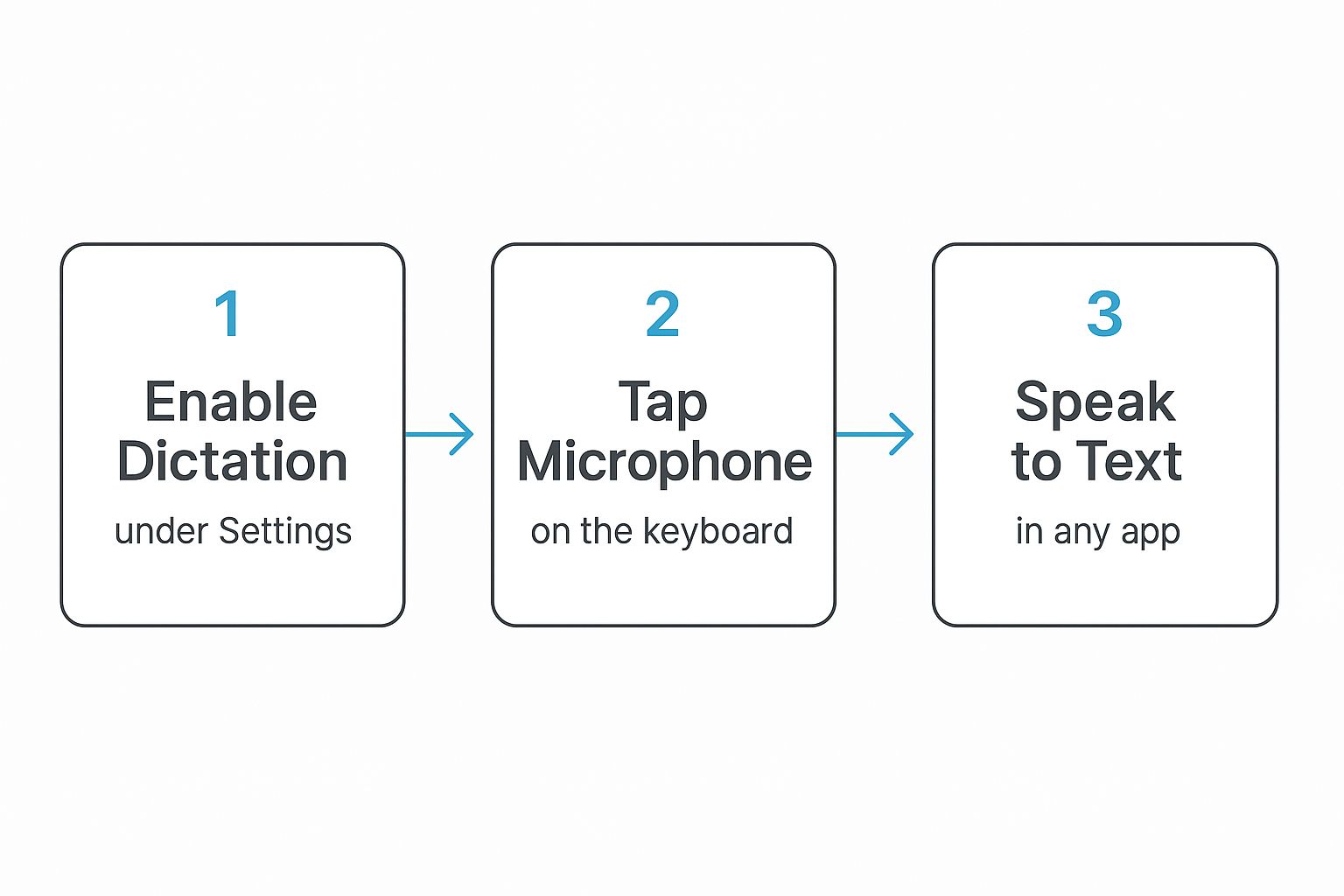 1
Enable Dictation
under Settings

2
Tap Microphone
on the keyboard

3
Speak to Text
in any app